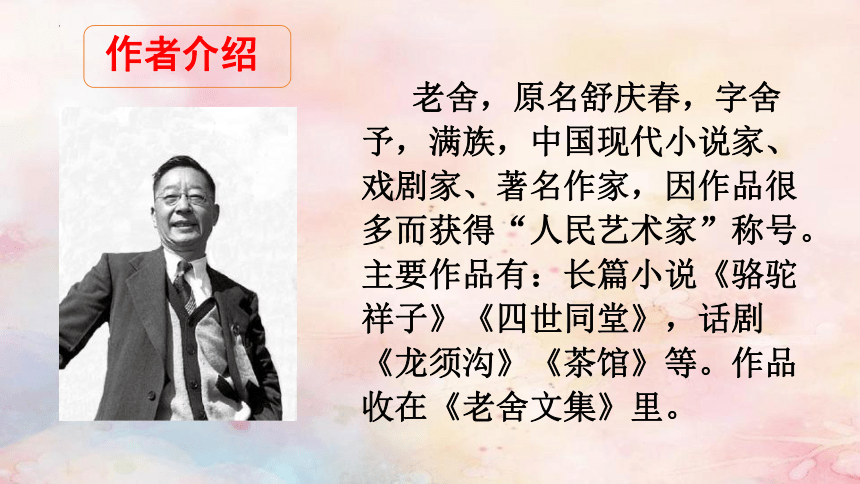 作者介绍

老舍，原名舒庆春，字舍予，满族，中国现代小说家、戏剧家、著名作家，因作品很多而获得“人民艺术家”称号。主要作品有：长篇小说《骆驼祥子》《四世同堂》，话剧《龙须沟》《茶馆》等。作品收在《老舍文集》里。